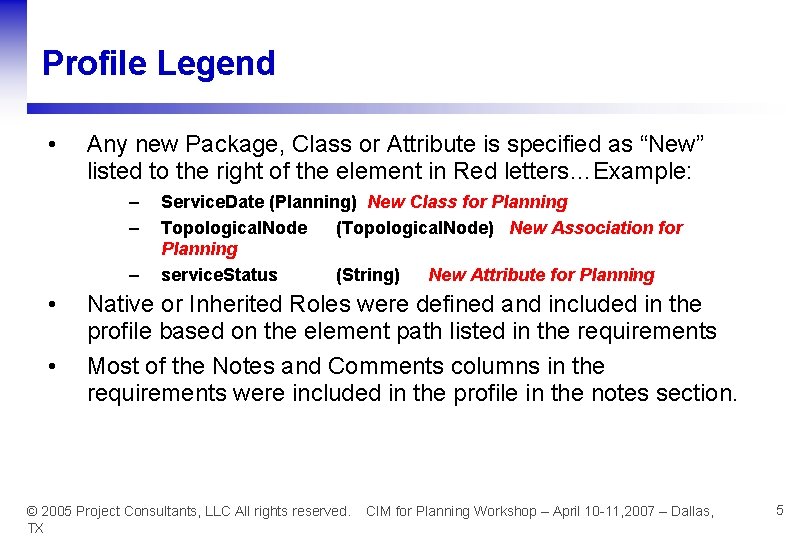 Profile Legend

• Any new Package, Class or Attribute is specified as “New” listed to the right of the element in Red letters…Example:

– ServiceDate (Planning) New Class for Planning

– TopologicalNode (TopologicalNode) New Association for Planning

– serviceStatus (String) New Attribute for Planning

• Native or Inherited Roles were defined and included in the profile based on the element path listed in the requirements

• Most of the Notes and Comments columns in the requirements were included in the profile in the notes section.

© 2005 Project Consultants, LLC All rights reserved. CIM for Planning Workshop – April 10-11,2007 – Dallas, TX

5